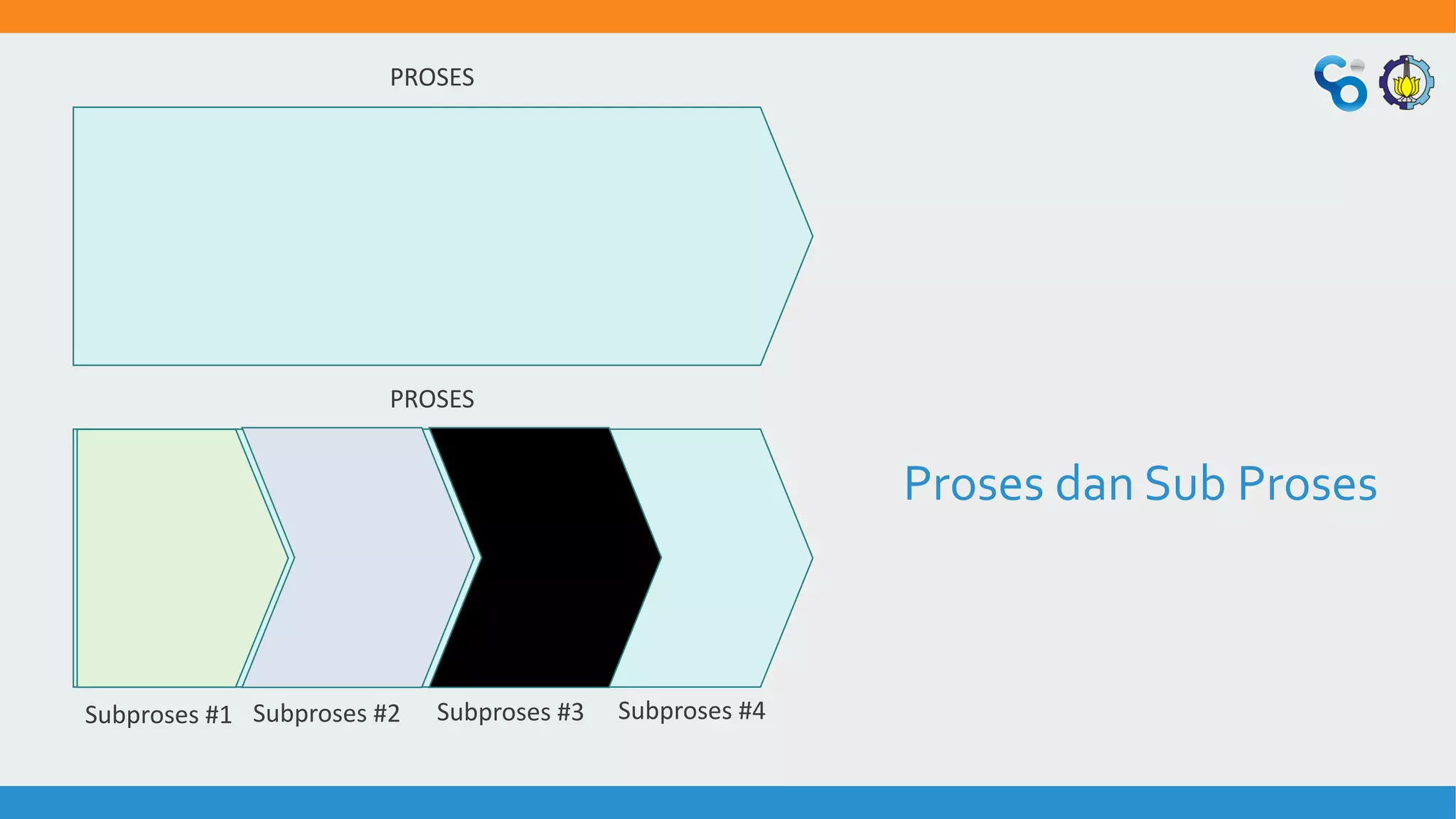 PROSES

PROSES

Subproses #1 Subproses #2 Subproses #3 Subproses #4

Proses dan Sub Proses